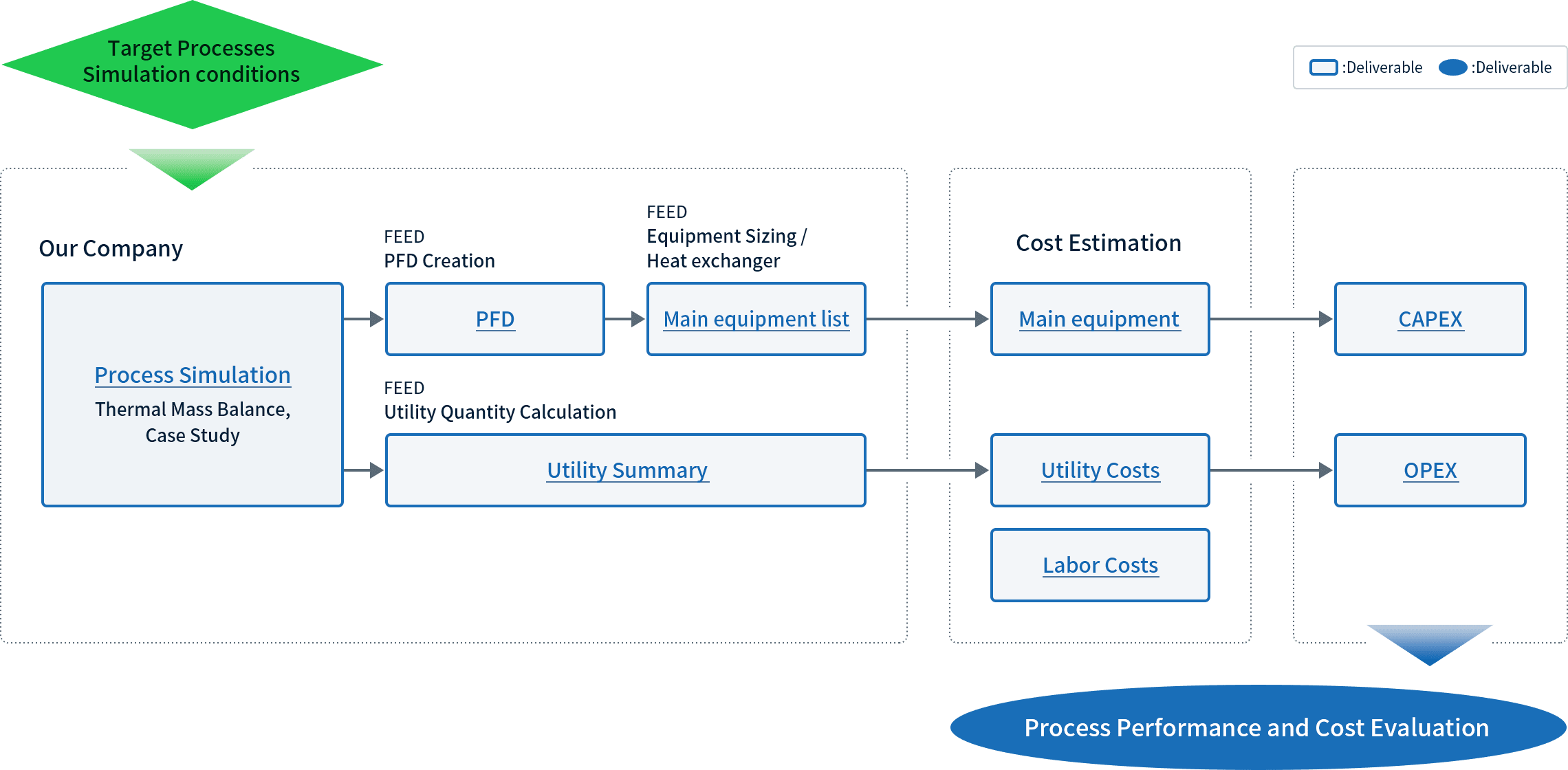 Target Processes
Simulation conditions

:Deliverable :Deliverable

Our Company

Process Simulation
Thermal Mass Balance, Case Study

FEED
PFD Creation

PFD

FEED
Equipment Sizing / Heat exchanger

Main equipment list

FEED
Utility Quantity Calculation

Utility Summary

Cost Estimation

Main equipment

Utility Costs

Labor Costs

CAPEX

OPEX

Process Performance and Cost Evaluation